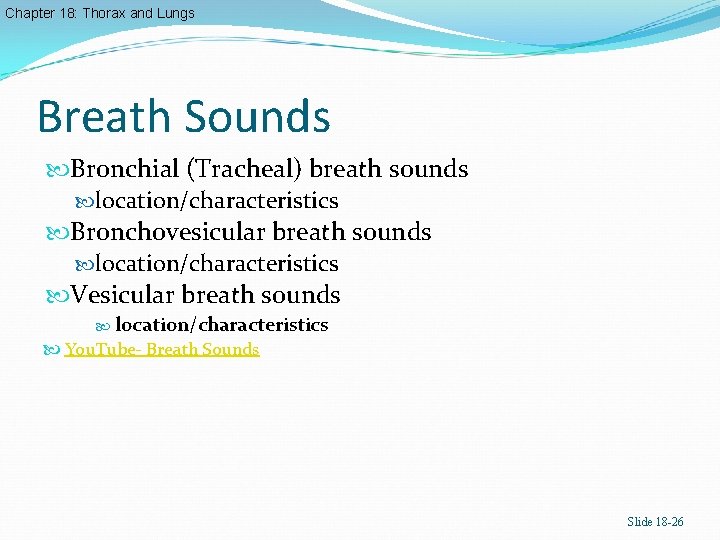 Chapter 18: Thorax and Lungs

Breath Sounds

Bronchial (Tracheal) breath sounds

location/characteristics

Bronchovesicular breath sounds

location/characteristics

Vesicular breath sounds

location/characteristics

YouTube- Breath Sounds

Slide 18-26